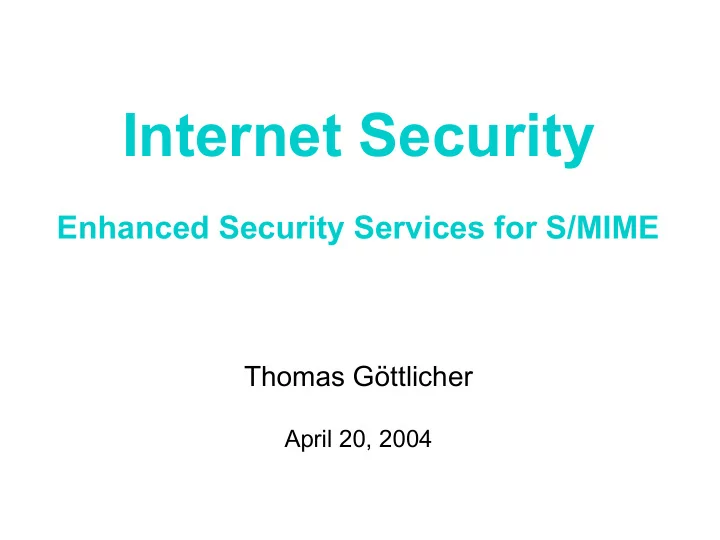 Internet Security

Enhanced Security Services for S/MIME

Thomas Göttlicher

April 20, 2004